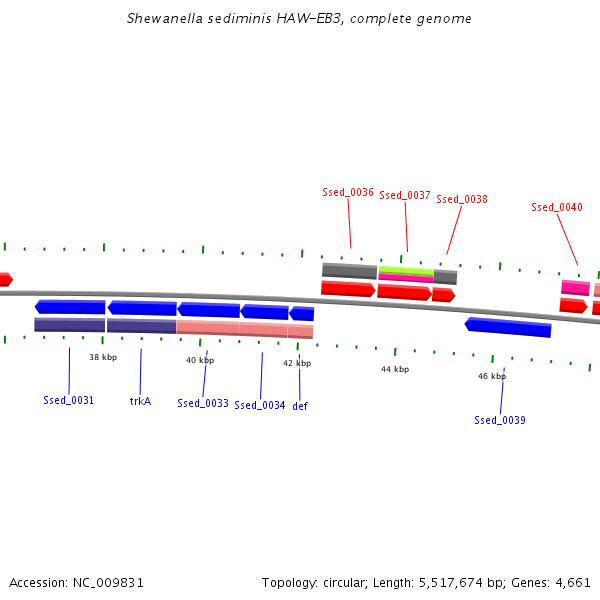 Shewanella sediminis HAW-EB3, complete genome

Ssed_0036 Ssed_0037 Ssed_0038 Ssed_0040

38 kbp 40 kbp 42 kbp 44 kbp 46 kbp

Ssed_0031 trkA Ssed_0033 Ssed_0034 def Ssed_0039

Accession: NC_009831

Topology: circular; Length: 5,517,674 bp; Genes: 4,661